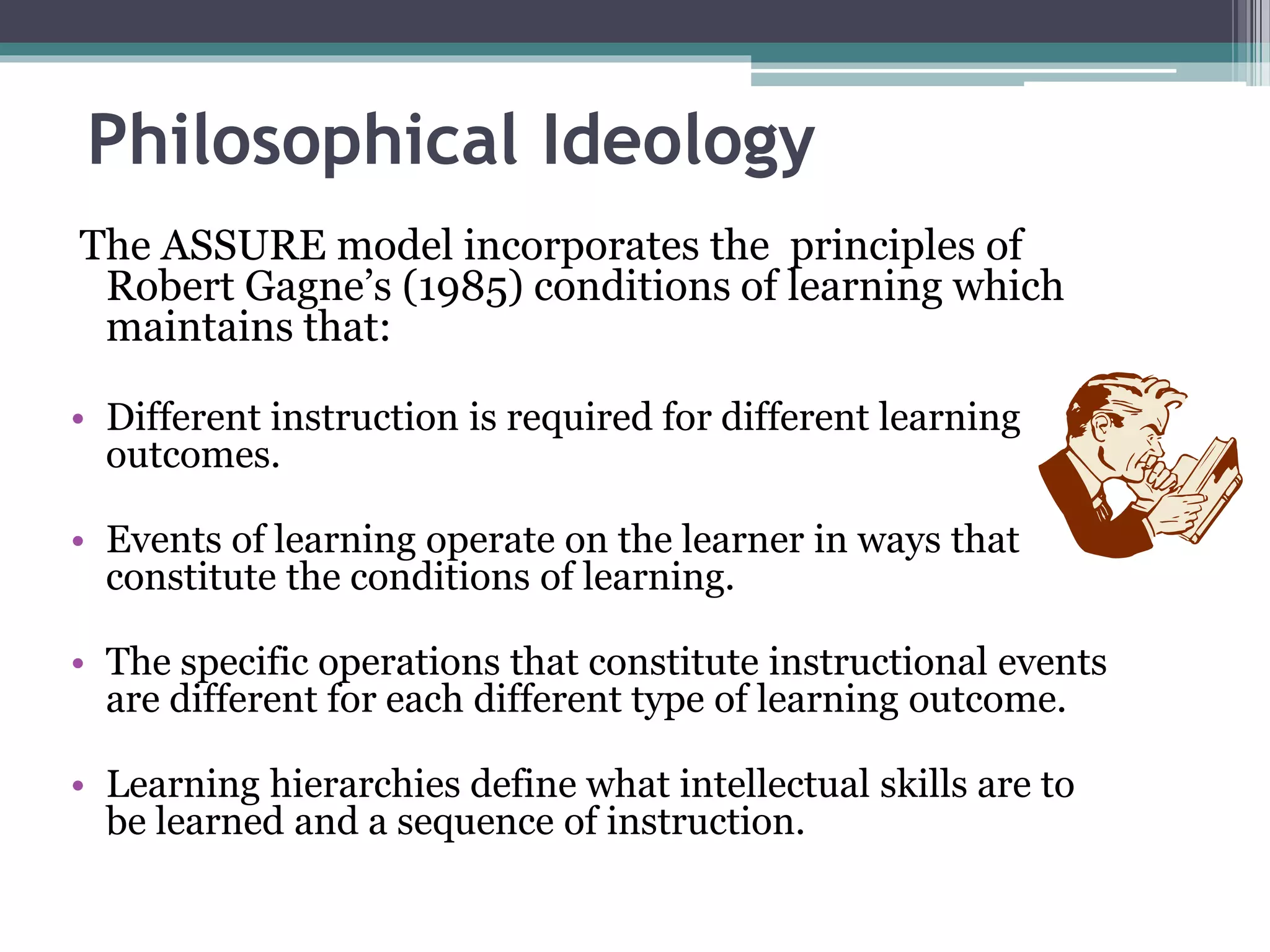 Philosophical Ideology

The ASSURE model incorporates the  principles of Robert Gagne’s (1985) conditions of learning which maintains that:

• Different instruction is required for different learning outcomes.

• Events of learning operate on the learner in ways that constitute the conditions of learning.

• The specific operations that constitute instructional events are different for each different type of learning outcome.

• Learning hierarchies define what intellectual skills are to be learned and a sequence of instruction.